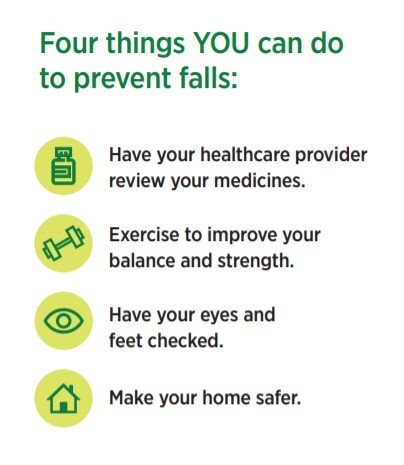 Four things YOU can do to prevent falls:

Have your healthcare provider review your medicines.

Exercise to improve your balance and strength.

Have your eyes and feet checked.

Make your home safer.